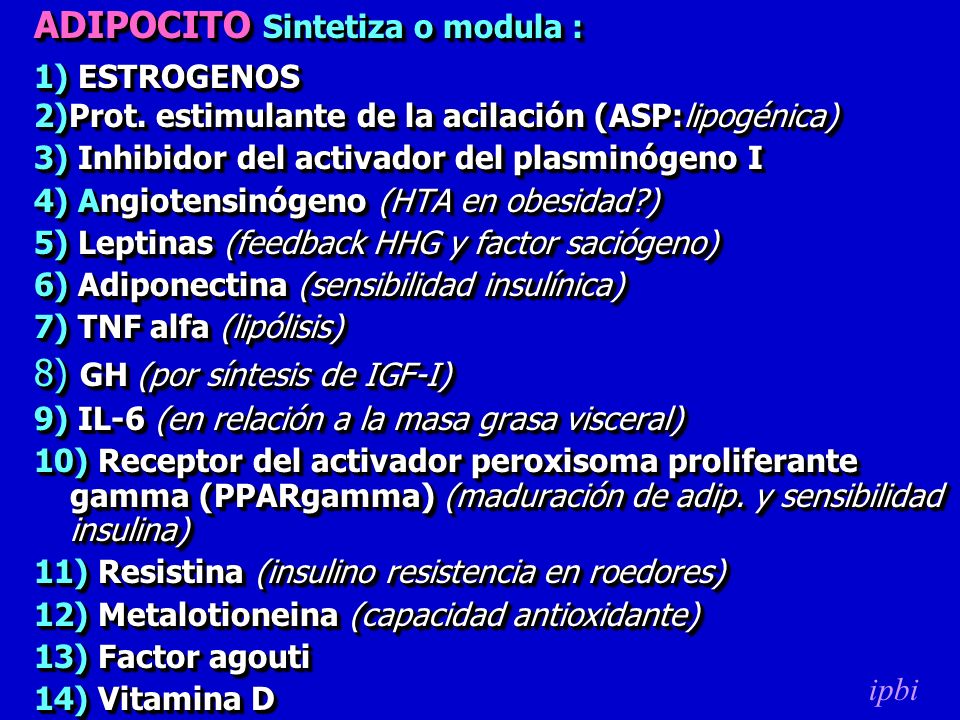 ADIPOCITO Sintetiza o modula :

1) ESTROGENOS
2)Prot. estimulante de la acilación (ASP:lipogénica)
3) Inhibidor del activador del plasminógeno I
4) Angiotensinógeno (HTA en obesidad?)
5) Leptinas (feedback HHG y factor saciógeno)
6) Adiponectina (sensibilidad insulínica)
7) TNF alfa (lipólisis)
8) GH (por síntesis de IGF-I)
9) IL-6 (en relación a la masa grasa visceral)
10) Receptor del activador peroxisoma proliferante gamma (PPARgamma) (maduración de adip. y sensibilidad insulina)
11) Resistina (insulino resistencia en roedores)
12) Metalotioneina (capacidad antioxidante)
13) Factor agouti
14) Vitamina D

ipbi